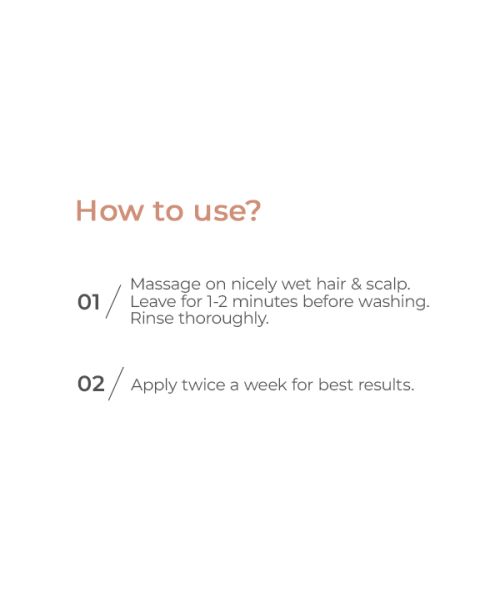 How to use?

01 / Massage on nicely wet hair & scalp. Leave for 1-2 minutes before washing. Rinse thoroughly.

02 / Apply twice a week for best results.